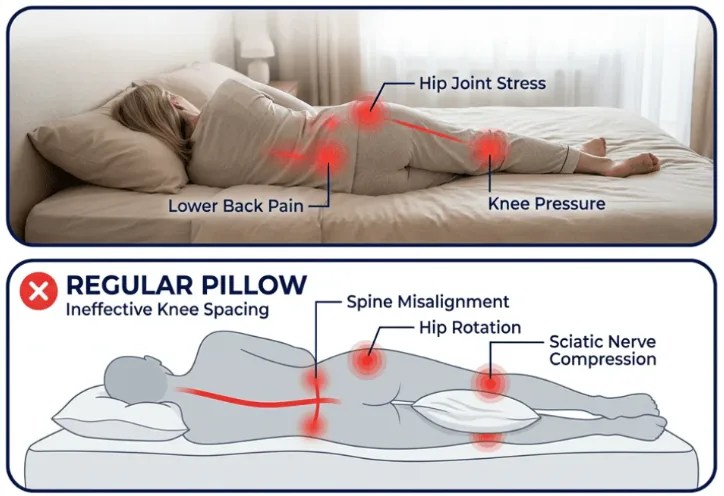 Hip Joint Stress

Lower Back Pain

Knee Pressure

REGULAR PILLOW
Ineffective Knee Spacing

Spine Misalignment

Hip Rotation

Sciatic Nerve Compression